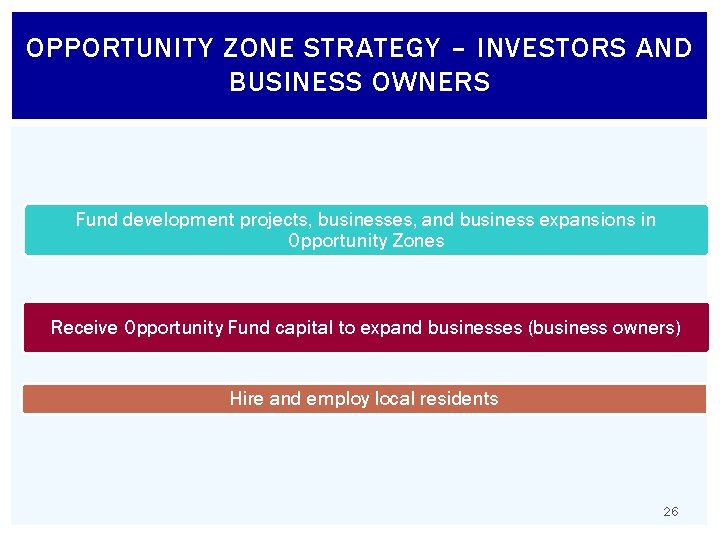 OPPORTUNITY ZONE STRATEGY – INVESTORS AND BUSINESS OWNERS

Fund development projects, businesses, and business expansions in Opportunity Zones

Receive Opportunity Fund capital to expand businesses (business owners)

Hire and employ local residents

26